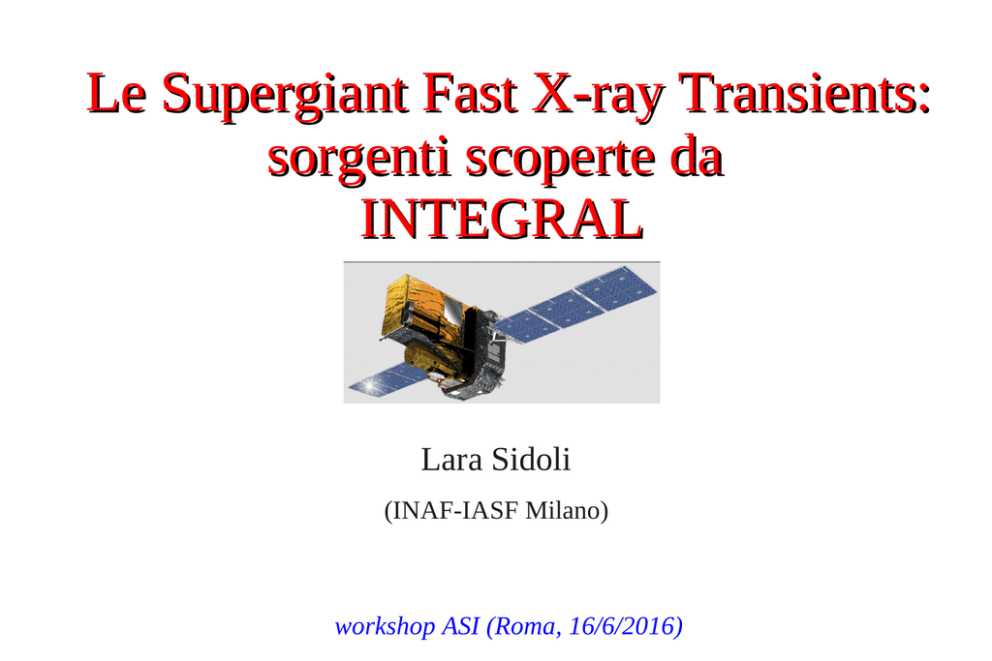 Le Supergiant Fast X-ray Transients: sorgenti scoperte da INTEGRAL

Lara Sidoli

(INAF-IASF Milano)

workshop ASI (Roma, 16/6/2016)